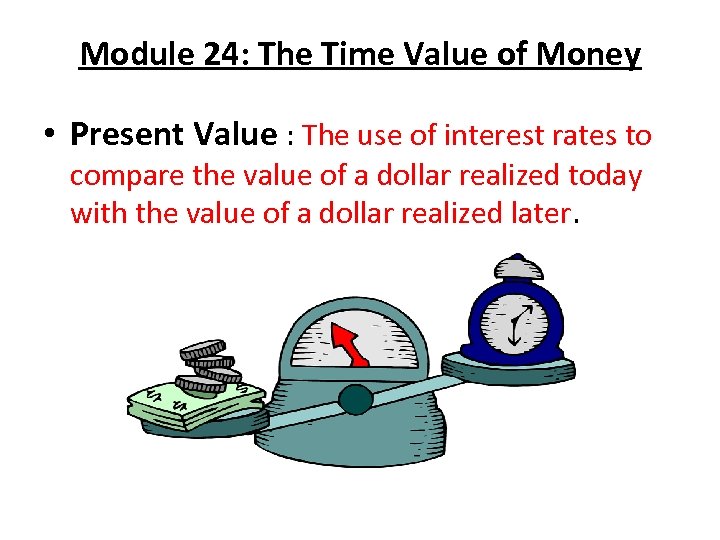 Module 24: The Time Value of Money

• Present Value : The use of interest rates to compare the value of a dollar realized today with the value of a dollar realized later.